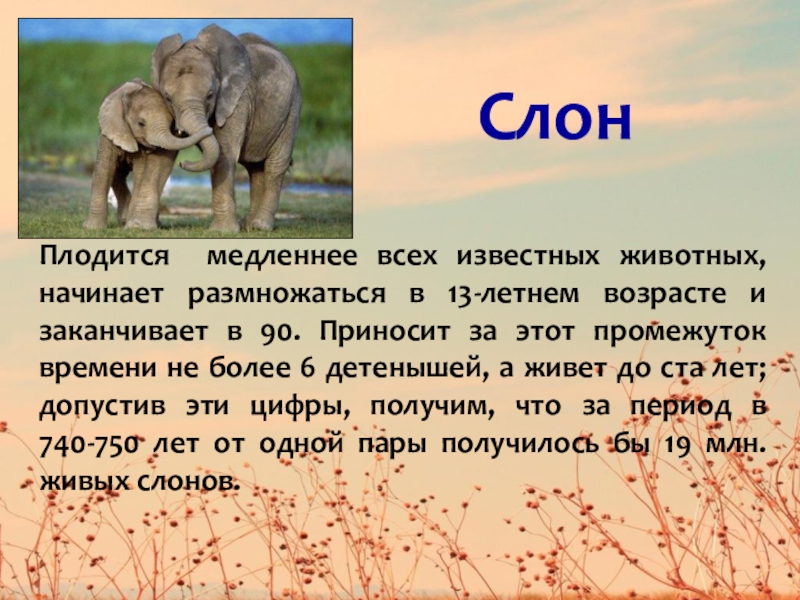 Слон

Плодится медленнее всех известных животных, начинает размножаться в 13-летнем возрасте и заканчивает в 90. Приносит за этот промежуток времени не более 6 детенышей, а живет до ста лет; допустив эти цифры, получим, что за период в 740-750 лет от одной пары получилось бы 19 млн. живых слонов.